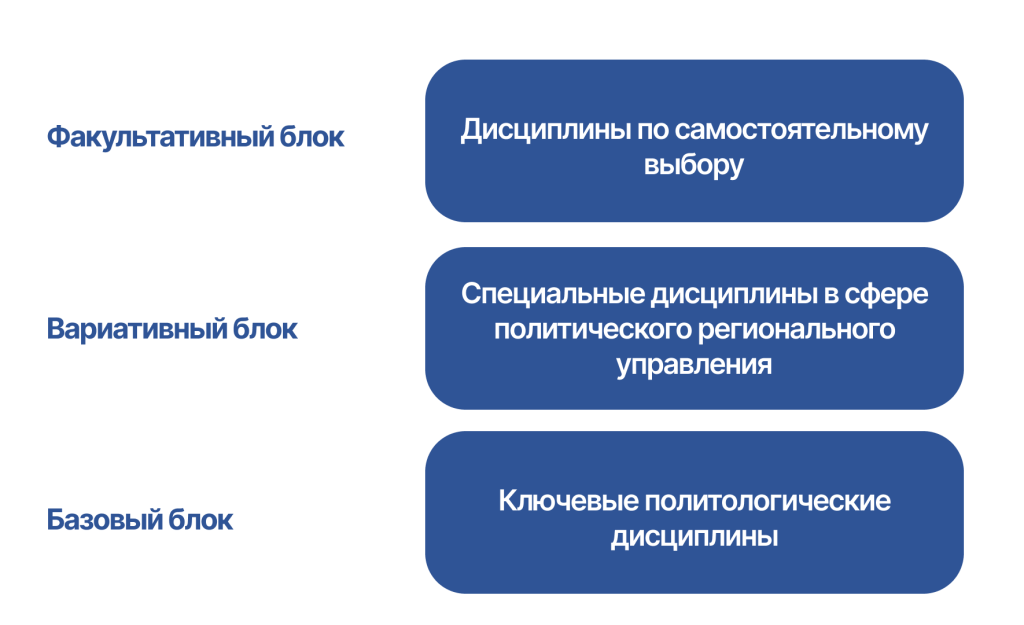 Факультативный блок

Дисциплины по самостоятельному выбору

Вариативный блок

Специальные дисциплины в сфере политического регионального управления

Базовый блок

Ключевые политологические дисциплины